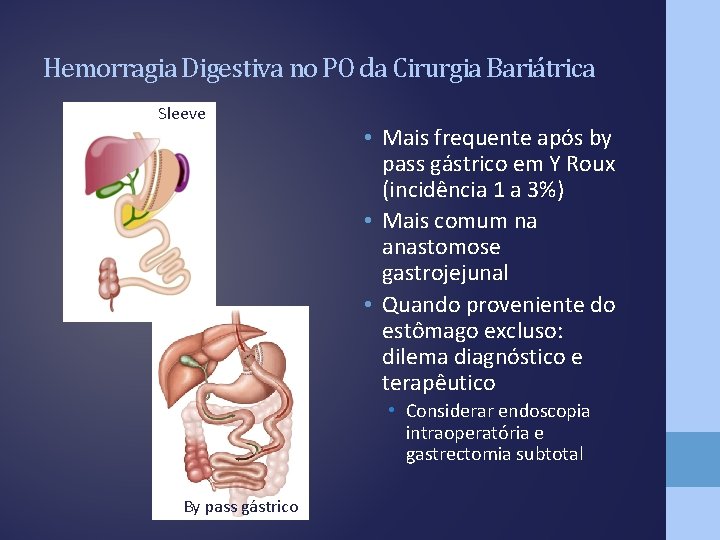 Hemorragia Digestiva no PO da Cirurgia Bariátrica

Sleeve

By pass gástrico

• Mais frequente após by pass gástrico em Y Roux (incidência 1 a 3%)
• Mais comum na anastomose gastrojejunal
• Quando proveniente do estômago excluso: dilema diagnóstico e terapêutico
 • Considerar endoscopia intraoperatória e gastrectomia subtotal